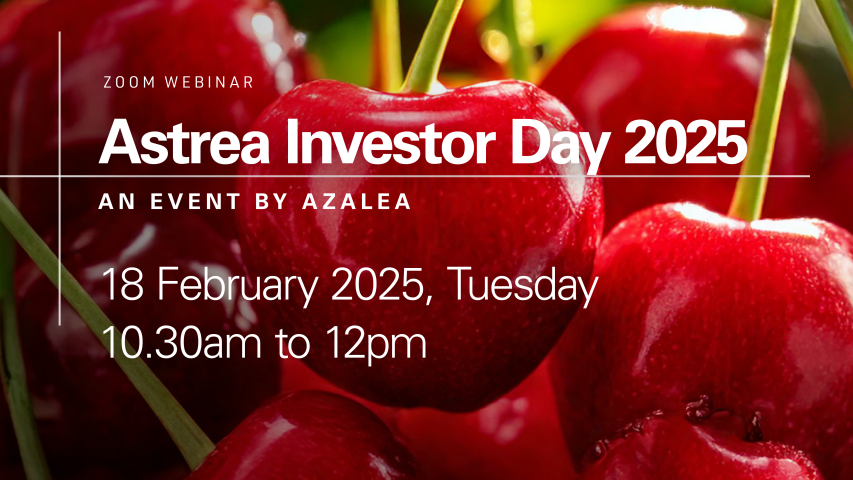 ZOOM WEBINAR

Astrea Investor Day 2025

AN EVENT BY AZALEA

18 February 2025, Tuesday
10.30am to 12pm